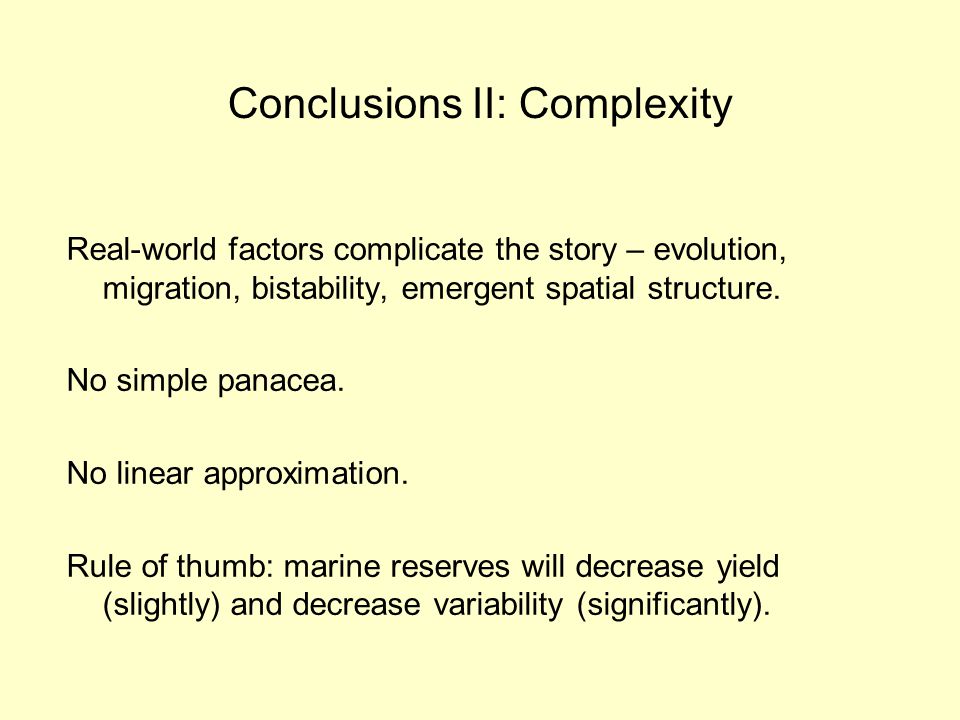 Conclusions II: Complexity

Real-world factors complicate the story – evolution, migration, bistability, emergent spatial structure.

No simple panacea.

No linear approximation.

Rule of thumb: marine reserves will decrease yield (slightly) and decrease variability (significantly).